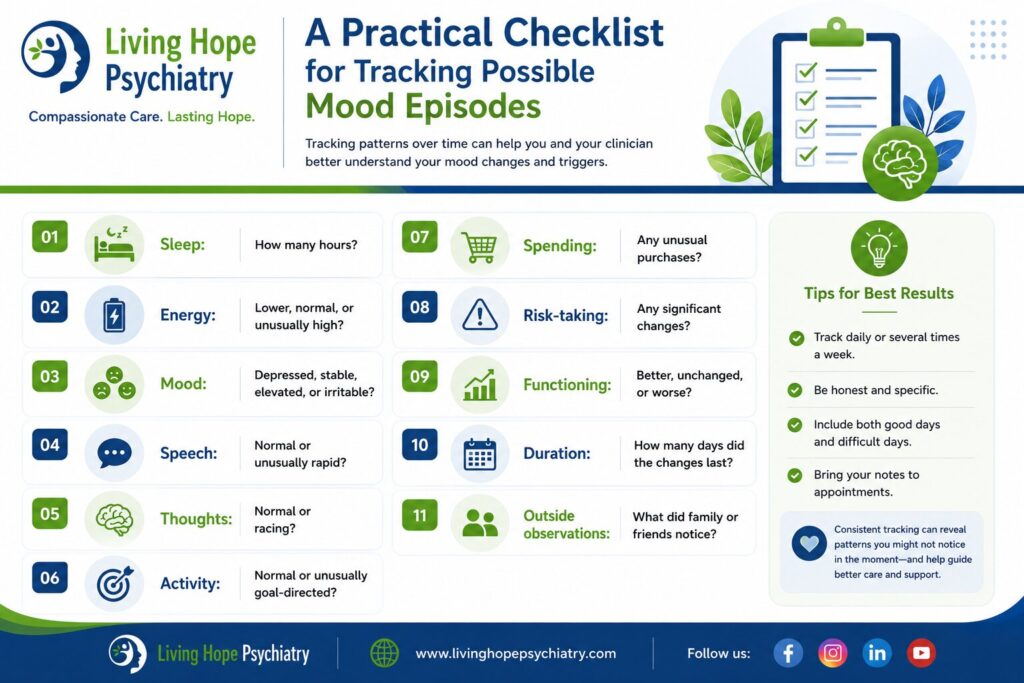 Living Hope Psychiatry
Compassionate Care. Lasting Hope.

A Practical Checklist for Tracking Possible Mood Episodes

Tracking patterns over time can help you and your clinician better understand your mood changes and triggers.

01 Sleep: How many hours?
02 Energy: Lower, normal, or unusually high?
03 Mood: Depressed, stable, elevated, or irritable?
04 Speech: Normal or unusually rapid?
05 Thoughts: Normal or racing?
06 Activity: Normal or unusually goal-directed?

07 Spending: Any unusual purchases?
08 Risk-taking: Any significant changes?
09 Functioning: Better, unchanged, or worse?
10 Duration: How many days did the changes last?
11 Outside observations: What did family or friends notice?

Tips for Best Results
Track daily or several times a week.
Be honest and specific.
Include both good days and difficult days.
Bring your notes to appointments.

Consistent tracking can reveal patterns you might not notice in the moment—and help guide better care and support.

Living Hope Psychiatry
www.livinghopepsychiatry.com
Follow us: